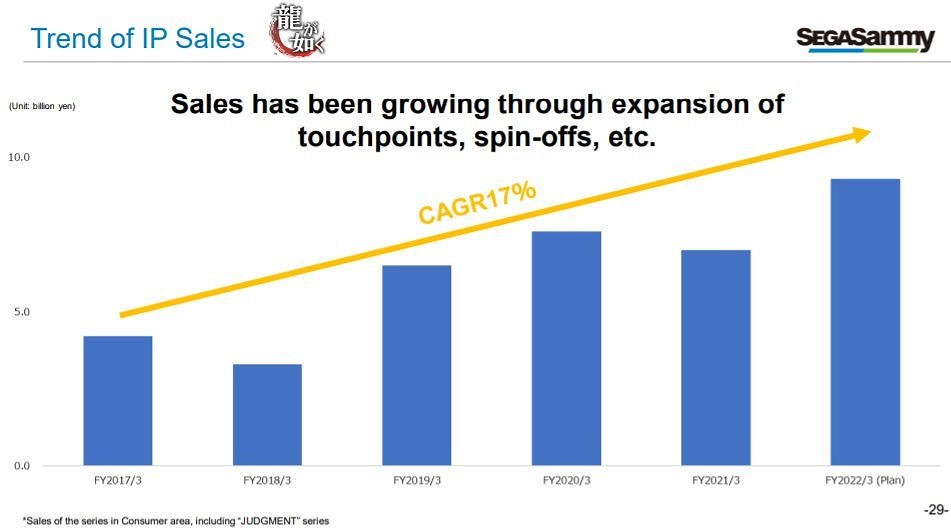 Trend of IP Sales 龍が如く

SEGASammy

(Unit: billion yen)

Sales has been growing through expansion of touchpoints, spin-offs, etc.

CAGR17%

10.0

5.0

0.0

FY2017/3

FY2018/3

FY2019/3

FY2020/3

FY2021/3

FY2022/3 (Plan)

*Sales of the series in Consumer area, including "JUDGMENT" series

-29-